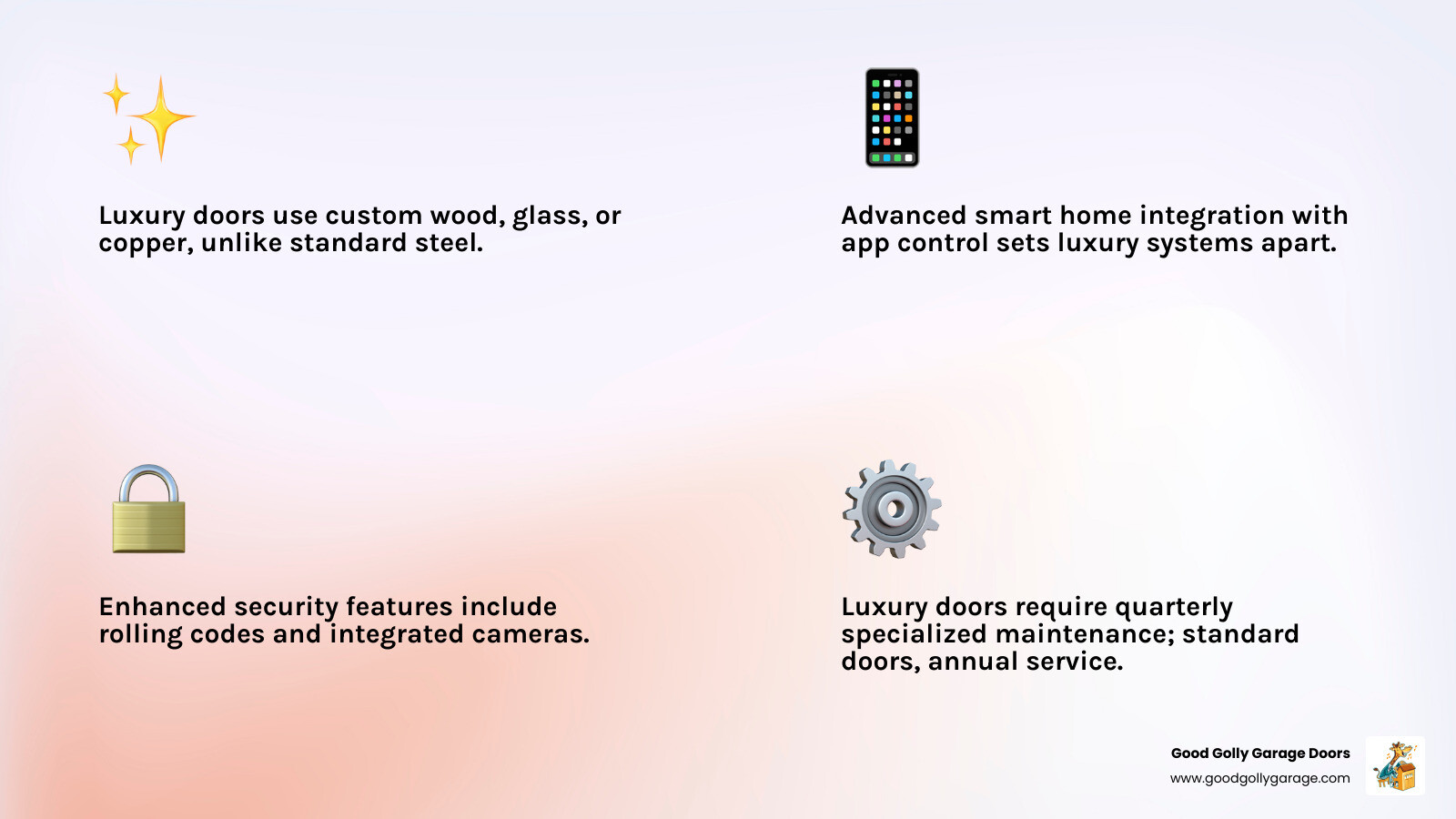 Luxury doors use custom wood, glass, or copper, unlike standard steel.

Advanced smart home integration with app control sets luxury systems apart.

Enhanced security features include rolling codes and integrated cameras.

Luxury doors require quarterly specialized maintenance; standard doors, annual service.

Good Golly Garage Doors
www.goodgollygarage.com